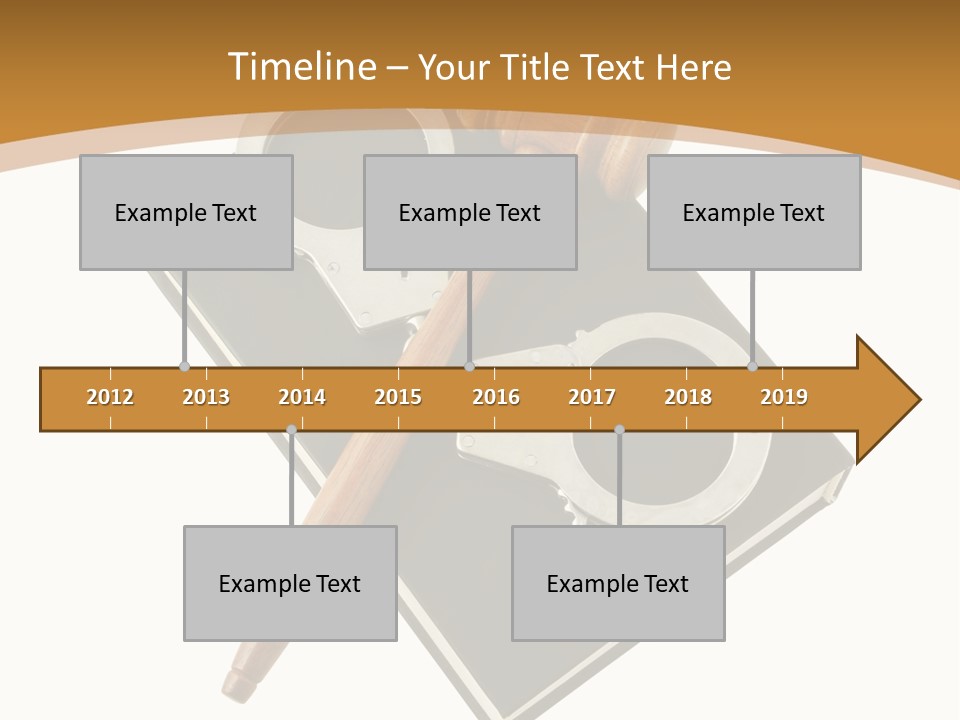 Timeline – Your Title Text Here

Example Text

Example Text

Example Text

2012 2013 2014 2015 2016 2017 2018 2019

Example Text

Example Text